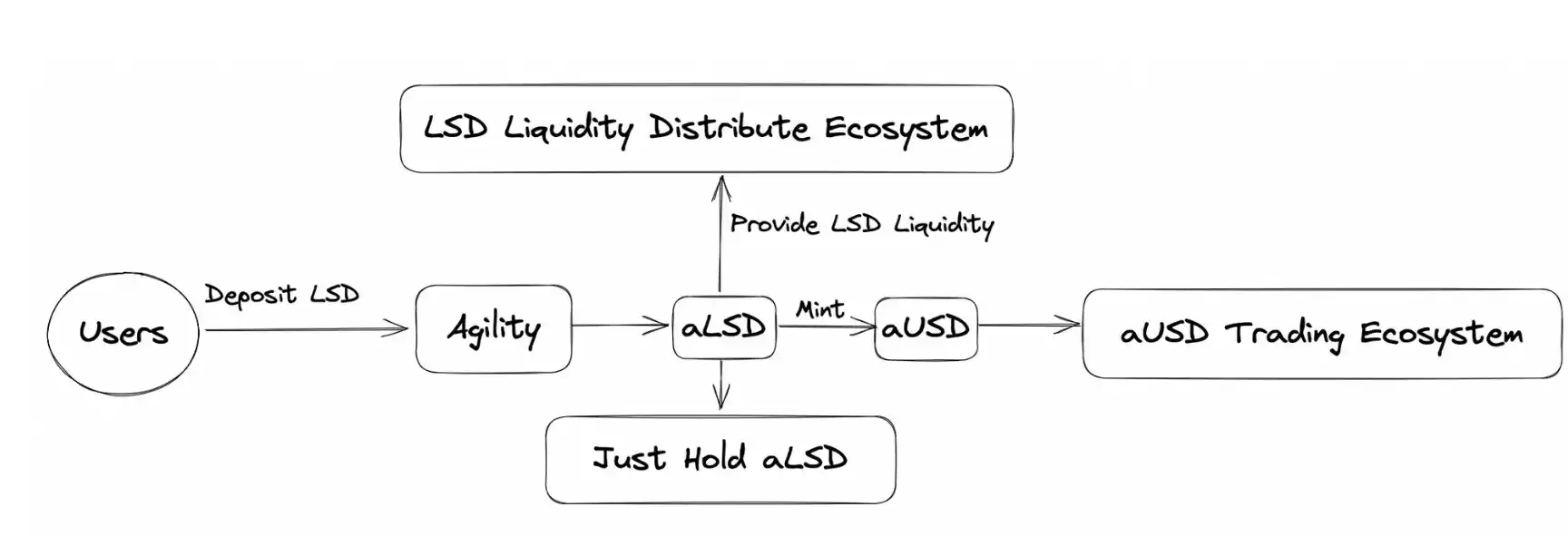 LSD Liquidity Distribute Ecosystem

Provide LSD Liquidity

Users

Deposit LSD

Agility

aLSD

Mint

aUSD

aUSD Trading Ecosystem

Just Hold aLSD